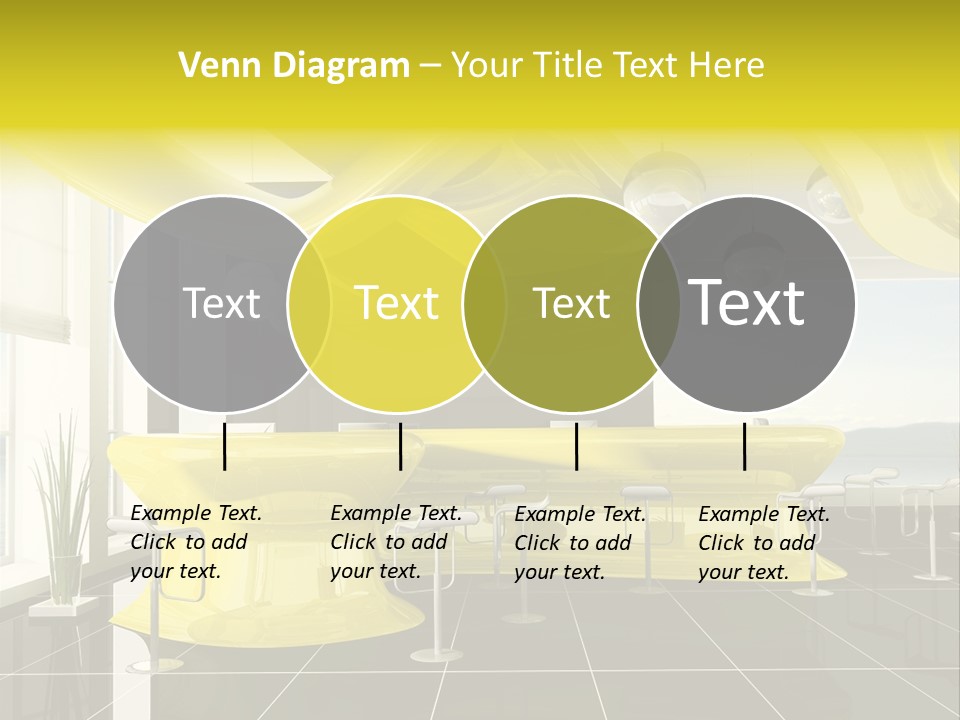 Venn Diagram – Your Title Text Here

Text

Text

Text

Text

Example Text. Click to add your text.

Example Text. Click to add your text.

Example Text. Click to add your text.

Example Text. Click to add your text.